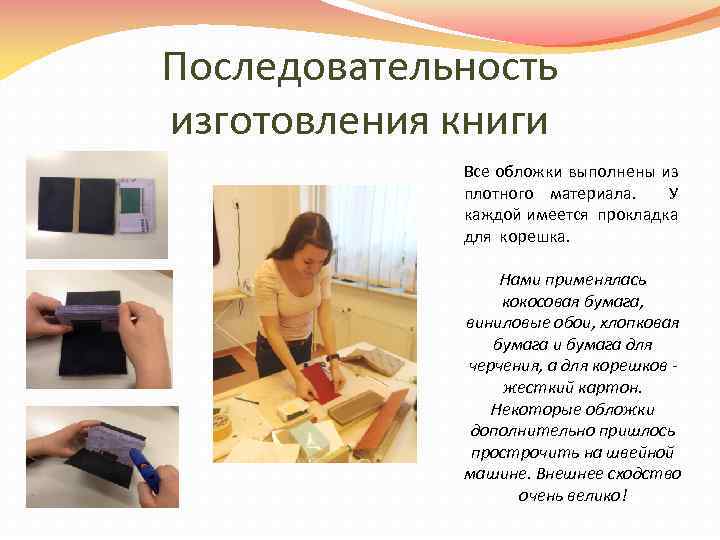 Последовательность изготовления книги

Все обложки выполнены из плотного материала. У каждой имеется прокладка для корешка.

Нами применялась кокосовая бумага, виниловые обои, хлопковая бумага и бумага для черчения, а для корешков - жесткий картон. Некоторые обложки дополнительно пришлось прострочить на швейной машине. Внешнее сходство очень велико!